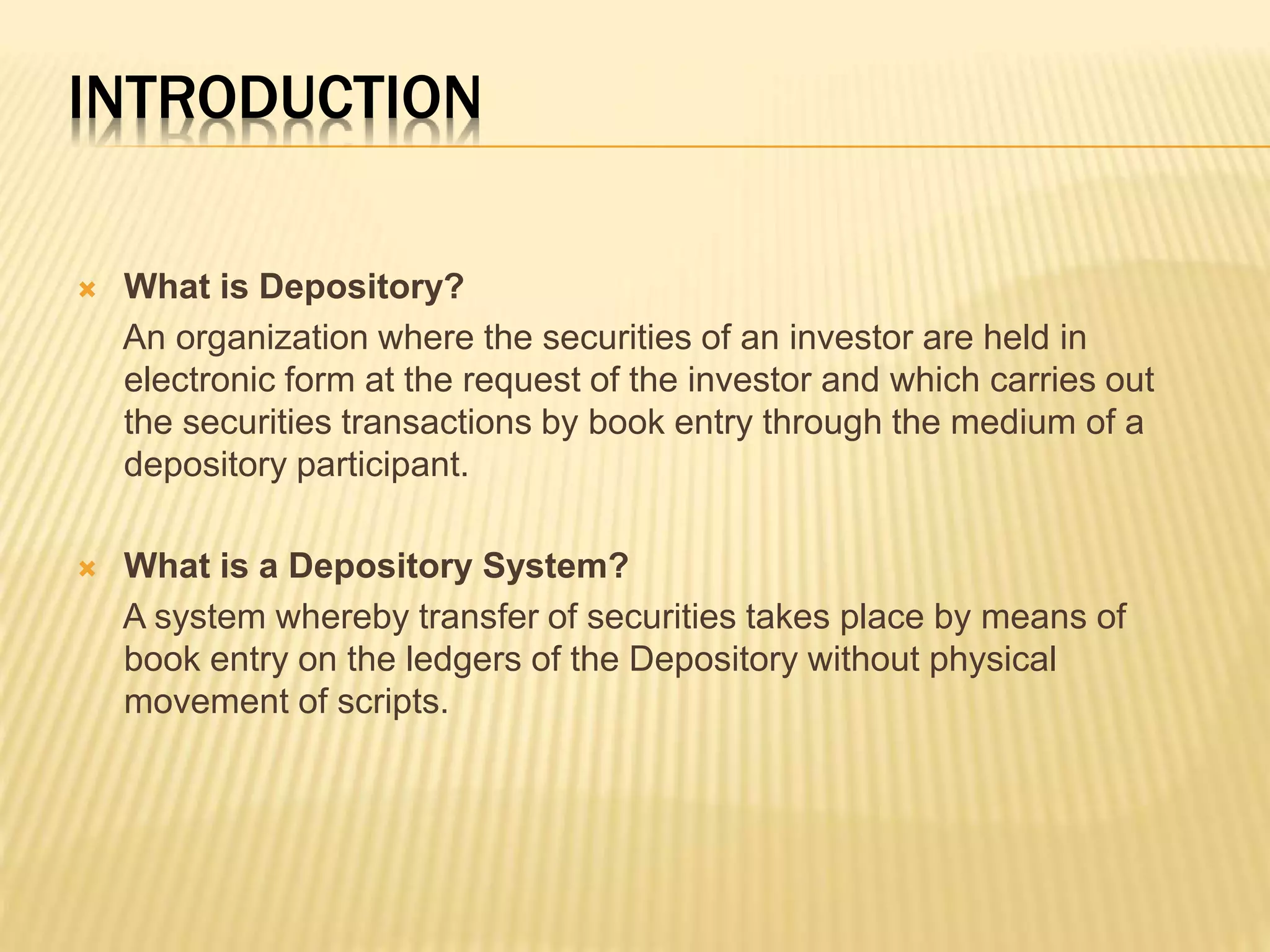 INTRODUCTION

What is Depository?

An organization where the securities of an investor are held in electronic form at the request of the investor and which carries out the securities transactions by book entry through the medium of a depository participant.

What is a Depository System?

A system whereby transfer of securities takes place by means of book entry on the ledgers of the Depository without physical movement of scripts.